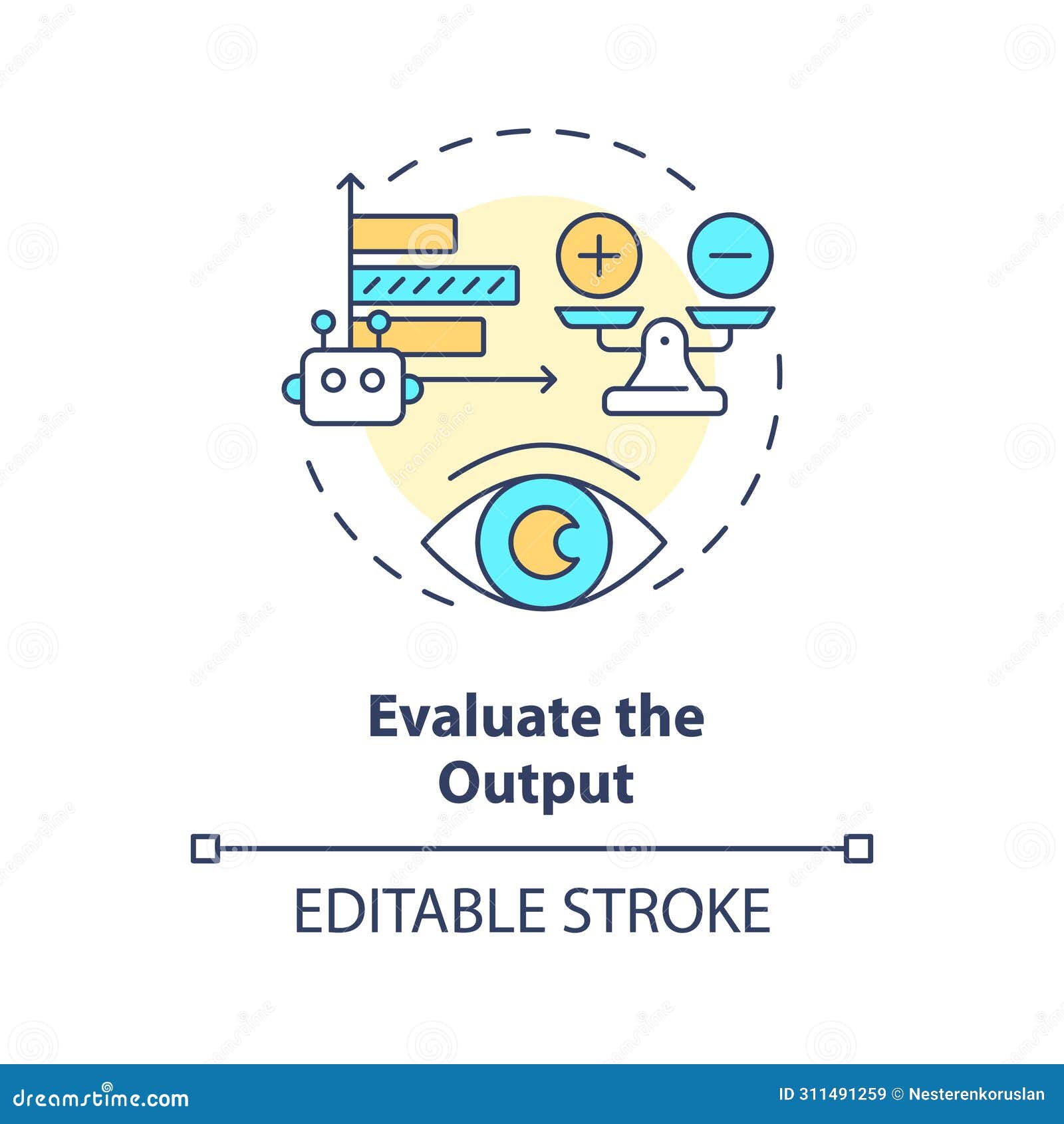 Evaluate the Output

EDITABLE STROKE

dreamstime.com

ID 311491259 © Nesterenkoruslan